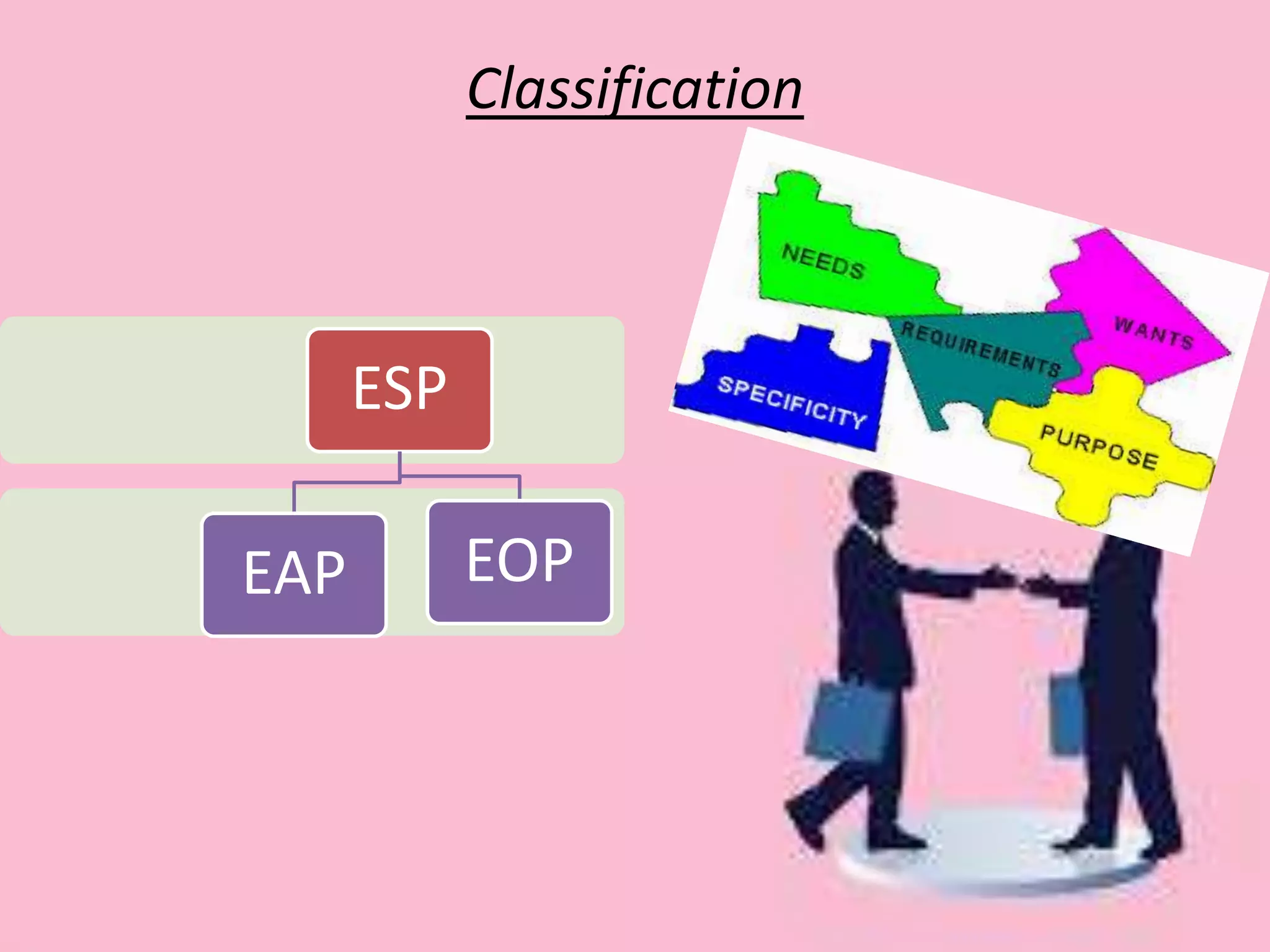 Classification

ESP

EAP

EOP

NEEDS

WANTS

REQUIREMENTS

SPECIFICITY

PURPOSE